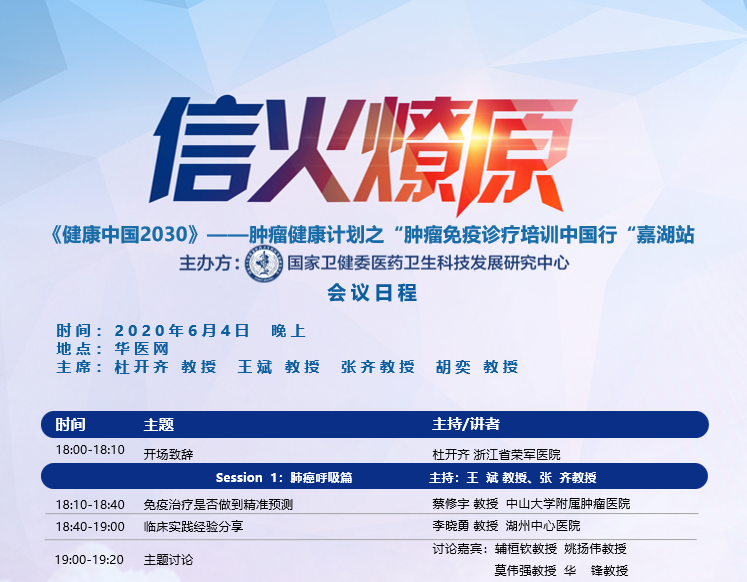 信火燎原

《健康中国2030》——肿瘤健康计划之“肿瘤免疫诊疗培训中国行“嘉湖站

主办方：国家卫健委医药卫生科技发展研究中心

会议日程

时间：2020年6月4日　晚上
地点：华医网
主席：杜开齐 教授　王斌 教授　张齐教授　胡奕 教授

| 时间 | 主题 | 主持/讲者 |
|---|---|---|
| 18:00-18:10 | 开场致辞 | 杜开齐 浙江省荣军医院 |
| | Session 1：肺癌呼吸篇 | 主持：王 斌 教授、张 齐教授 |
| 18:10-18:40 | 免疫治疗是否做到精准预测 | 蔡修宇 教授 中山大学附属肿瘤医院 |
| 18:40-19:00 | 临床实践经验分享 | 李晓勇 教授 湖州中心医院 |
| 19:00-19:20 | 主题讨论 | 讨论嘉宾：辅桓钦教授 姚扬伟教授 莫伟强教授 华 锋教授 |